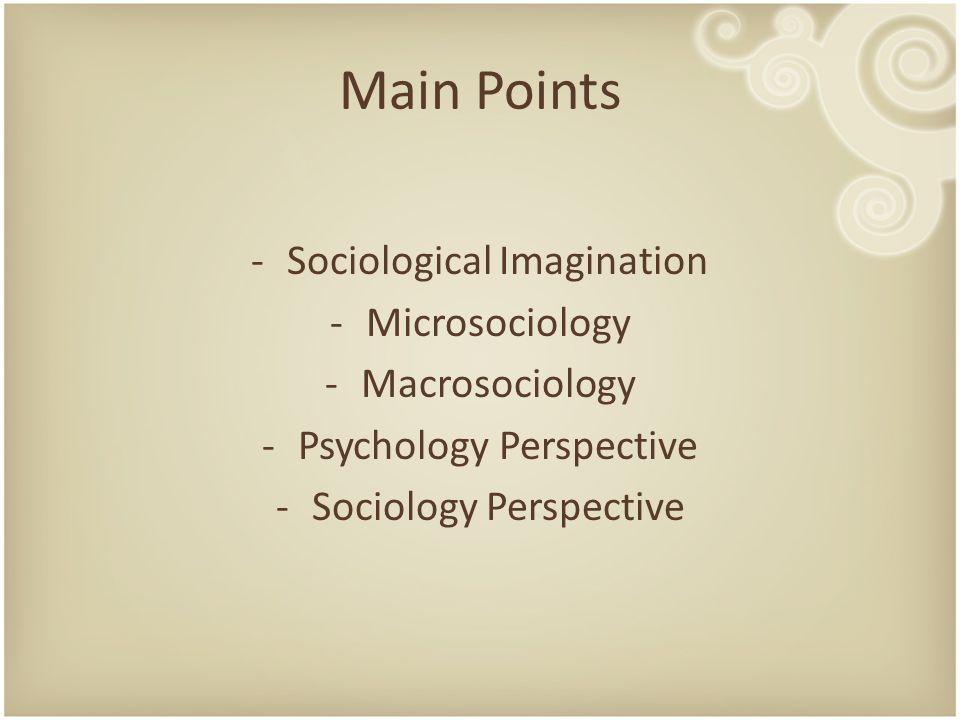 Main Points

- Sociological Imagination
- Microsociology
- Macrosociology
- Psychology Perspective
- Sociology Perspective